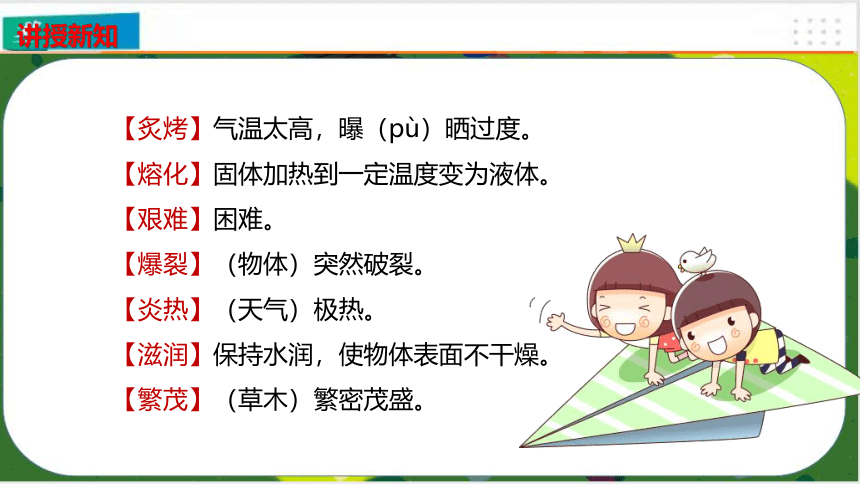 讲授新知

【炙烤】气温太高，曝（pù）晒过度。

【熔化】固体加热到一定温度变为液体。

【艰难】困难。

【爆裂】（物体）突然破裂。

【炎热】（天气）极热。

【滋润】保持水润，使物体表面不干燥。

【繁茂】（草木）繁密茂盛。